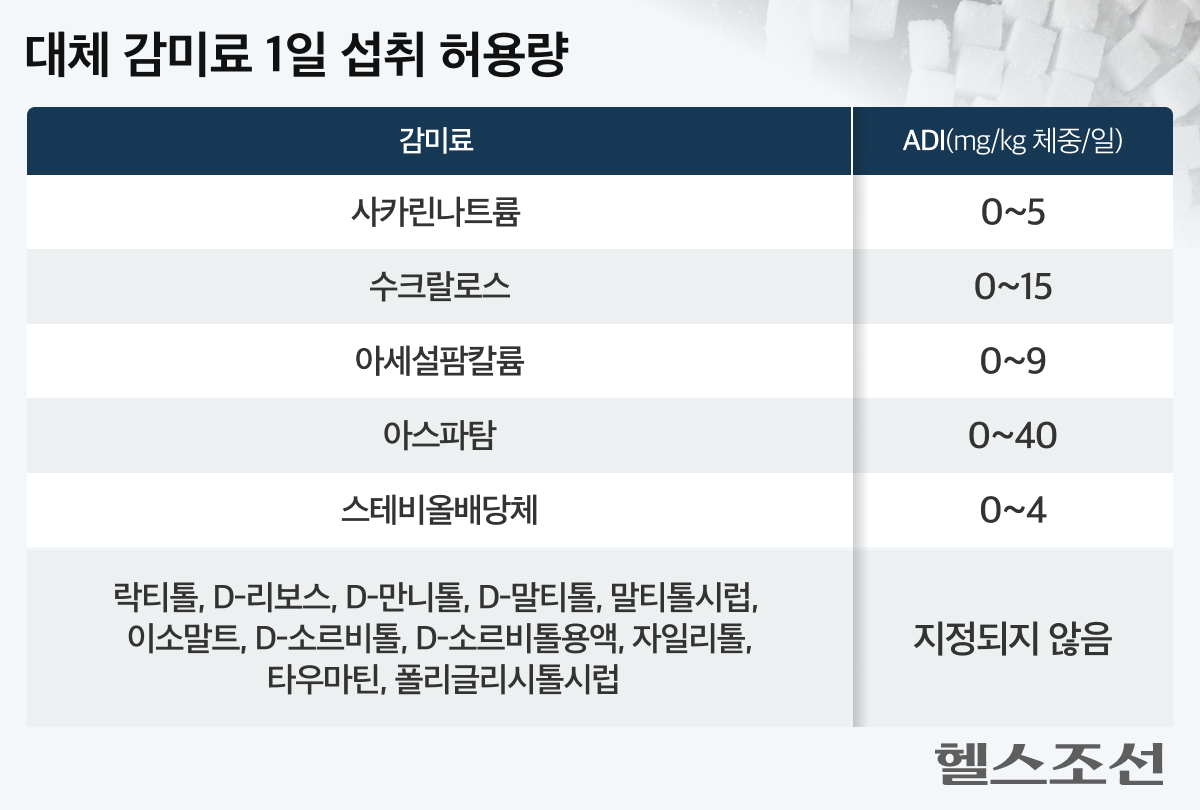 대체 감미료 1일 섭취 허용량

| 감미료 | ADI(mg/kg 체중/일) |
|---|---|
| 사카린나트륨 | 0~5 |
| 수크랄로스 | 0~15 |
| 아세설팜칼륨 | 0~9 |
| 아스파탐 | 0~40 |
| 스테비올배당체 | 0~4 |
| 락티톨, D-리보스, D-만니톨, D-말티톨, 말티톨시럽, 이소말트, D-소르비톨, D-소르비톨용액, 자일리톨, 타우마틴, 폴리글리시톨시럽 | 지정되지 않음 |

헬스조선